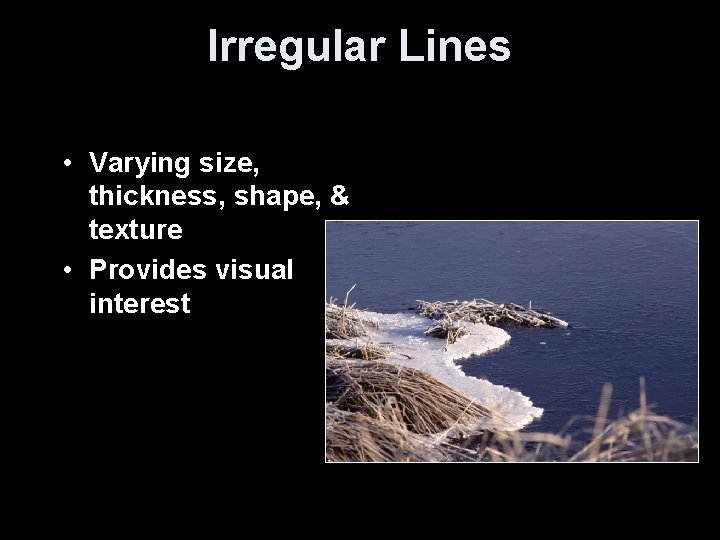 Irregular Lines

• Varying size, thickness, shape, & texture
• Provides visual interest